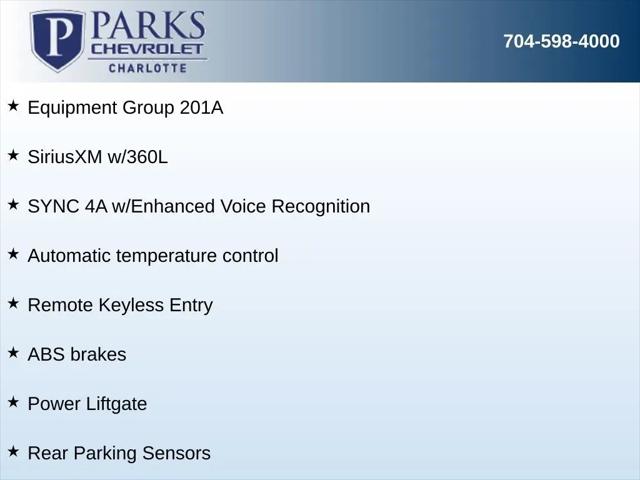 P PARKS CHEVROLET CHARLOTTE

704-598-4000

★ Equipment Group 201A

★ SiriusXM w/360L

★ SYNC 4A w/Enhanced Voice Recognition

★ Automatic temperature control

★ Remote Keyless Entry

★ ABS brakes

★ Power Liftgate

★ Rear Parking Sensors